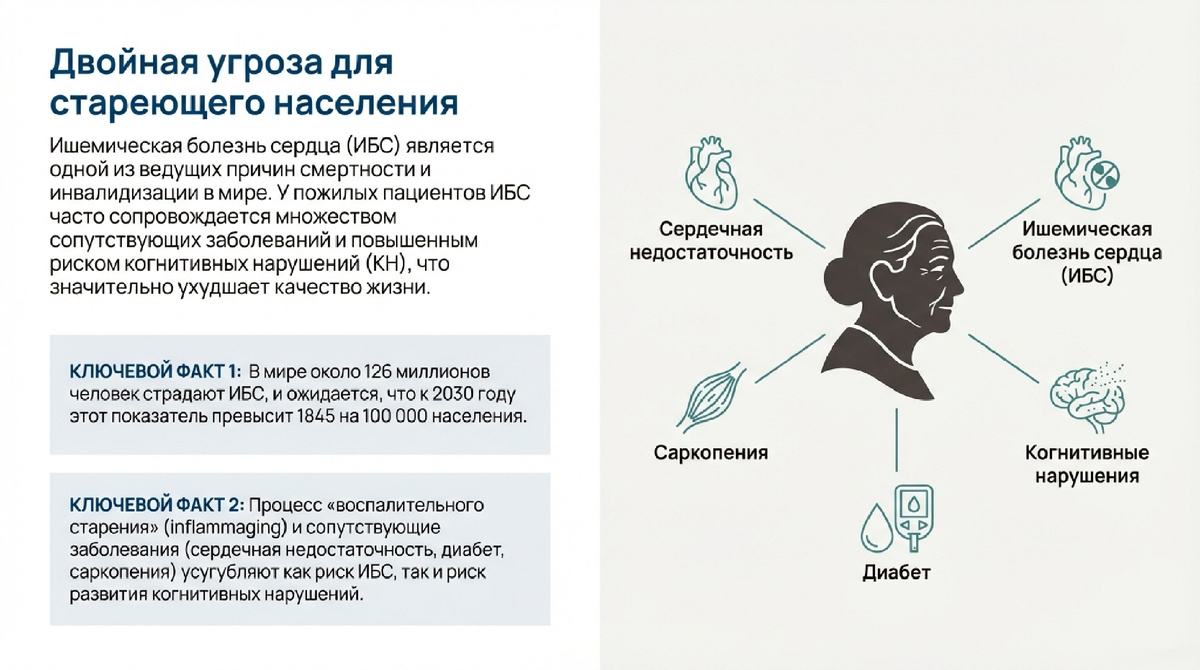 Двойная угроза для стареющего населения

Ишемическая болезнь сердца (ИБС) является одной из ведущих причин смертности и инвалидизации в мире. У пожилых пациентов ИБС часто сопровождается множеством сопутствующих заболеваний и повышенным риском когнитивных нарушений (КН), что значительно ухудшает качество жизни.

КЛЮЧЕВОЙ ФАКТ 1: В мире около 126 миллионов человек страдают ИБС, и ожидается, что к 2030 году этот показатель превысит 1845 на 100 000 населения.

КЛЮЧЕВОЙ ФАКТ 2: Процесс «воспалительного старения» (inflammaging) и сопутствующие заболевания (сердечная недостаточность, диабет, саркопения) усугубляют как риск ИБС, так и риск развития когнитивных нарушений.

Сердечная недостаточность

Ишемическая болезнь сердца (ИБС)

Саркопения

Когнитивные нарушения

Диабет